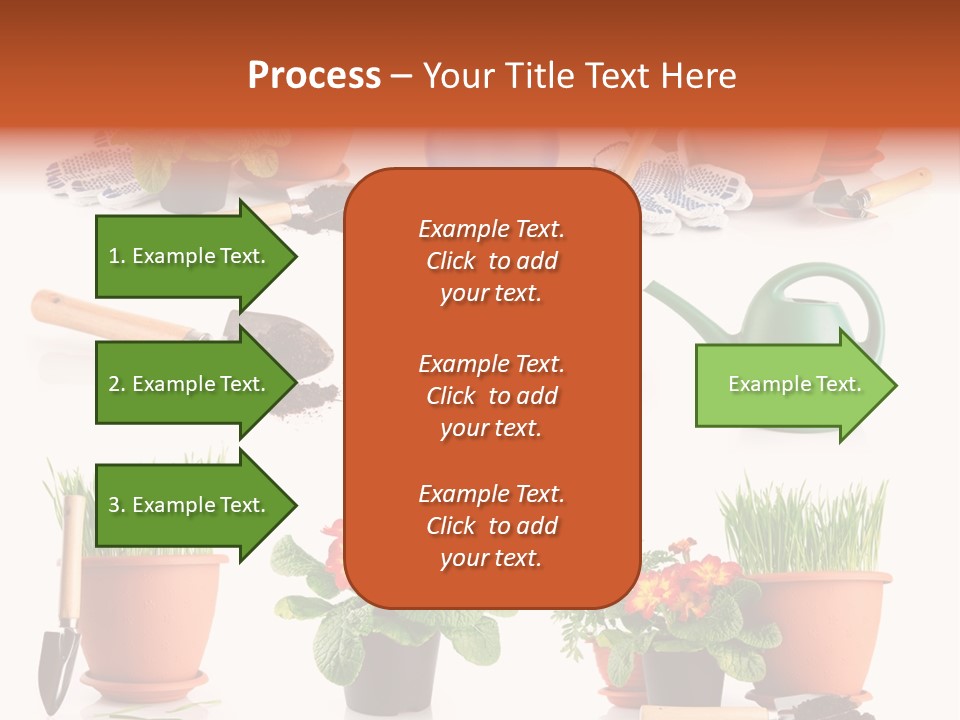 Process – Your Title Text Here

1. Example Text.

2. Example Text.

3. Example Text.

Example Text. Click to add your text.

Example Text. Click to add your text.

Example Text. Click to add your text.

Example Text.